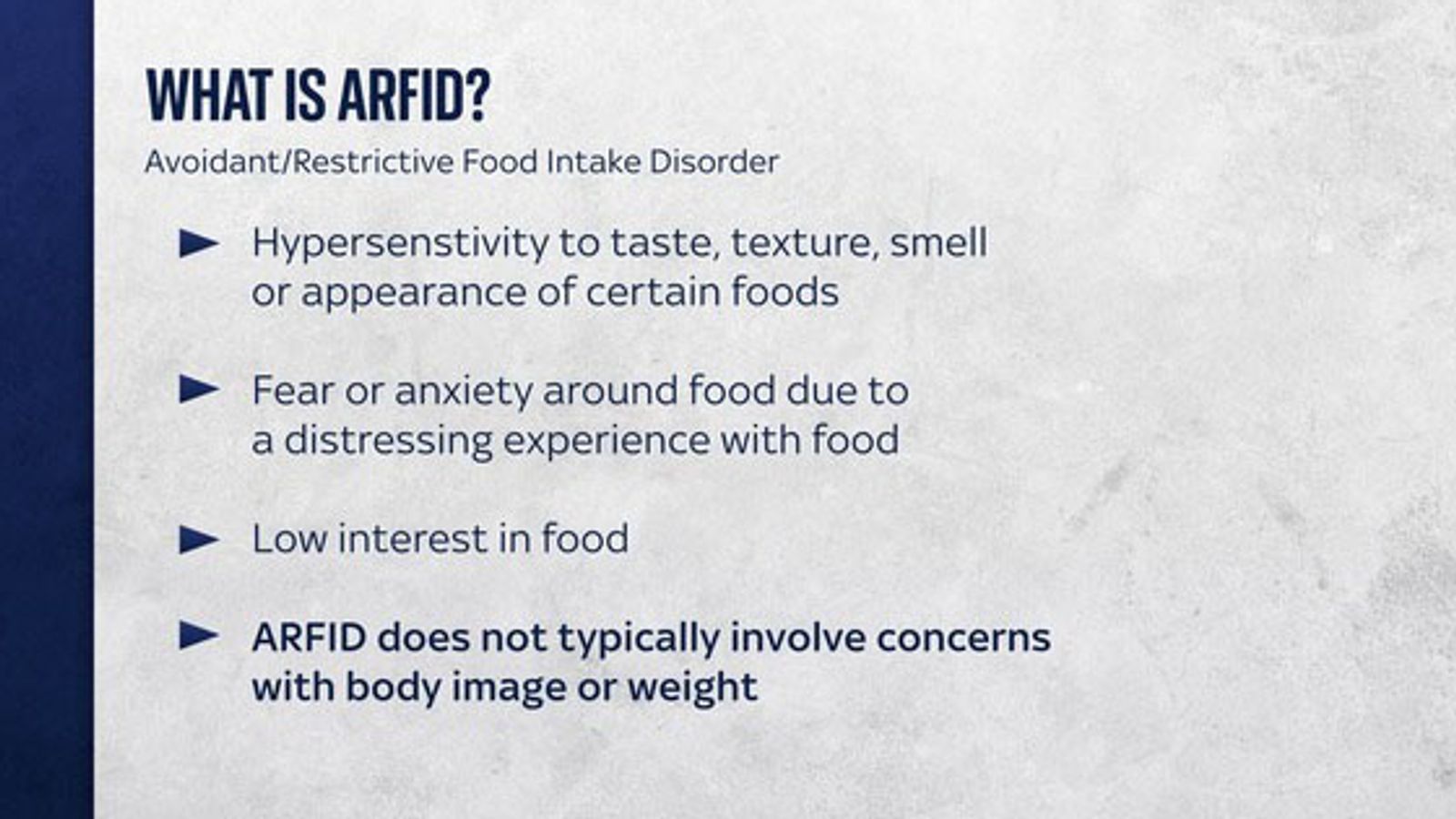 WHAT IS ARFID?
Avoidant/Restrictive Food Intake Disorder

► Hypersenstivity to taste, texture, smell or appearance of certain foods

► Fear or anxiety around food due to a distressing experience with food

► Low interest in food

► ARFID does not typically involve concerns with body image or weight